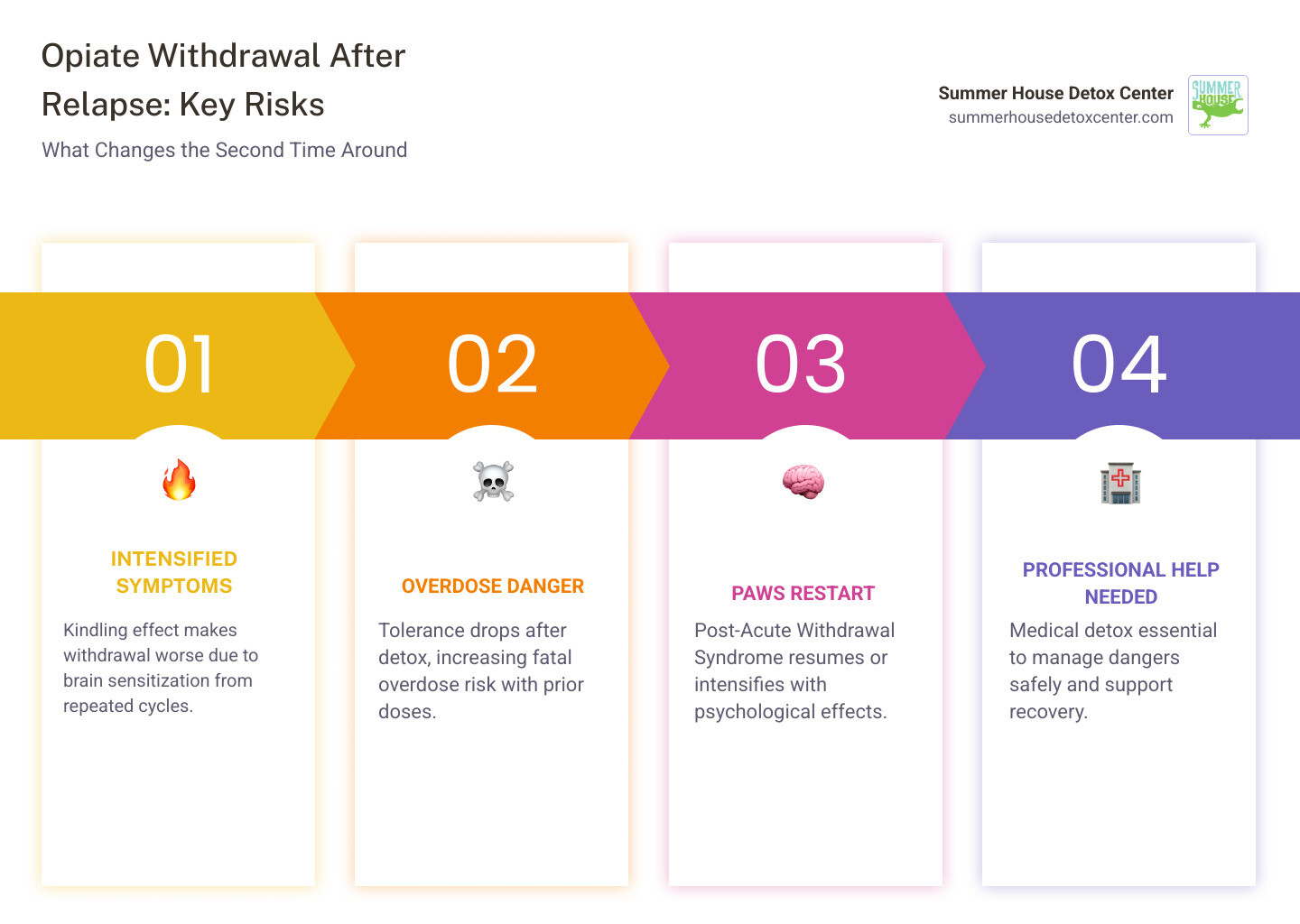 Opiate Withdrawal After Relapse: Key Risks

What Changes the Second Time Around

Summer House Detox Center
summerhousedetoxcenter.com

SUMMER HOUSE

01

INTENSIFIED SYMPTOMS

Kindling effect makes withdrawal worse due to brain sensitization from repeated cycles.

02

OVERDOSE DANGER

Tolerance drops after detox, increasing fatal overdose risk with prior doses.

03

PAWS RESTART

Post-Acute Withdrawal Syndrome resumes or intensifies with psychological effects.

04

PROFESSIONAL HELP NEEDED

Medical detox essential to manage dangers safely and support recovery.